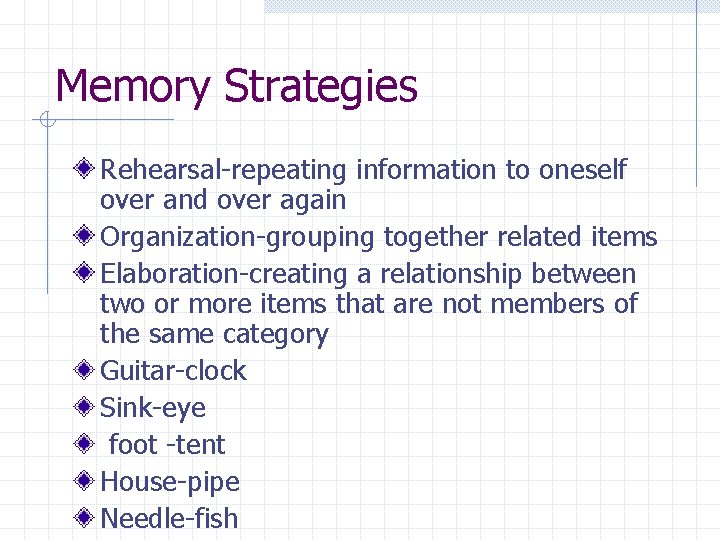 Memory Strategies

Rehearsal-repeating information to oneself over and over again

Organization-grouping together related items

Elaboration-creating a relationship between two or more items that are not members of the same category

Guitar-clock

Sink-eye

foot -tent

House-pipe

Needle-fish